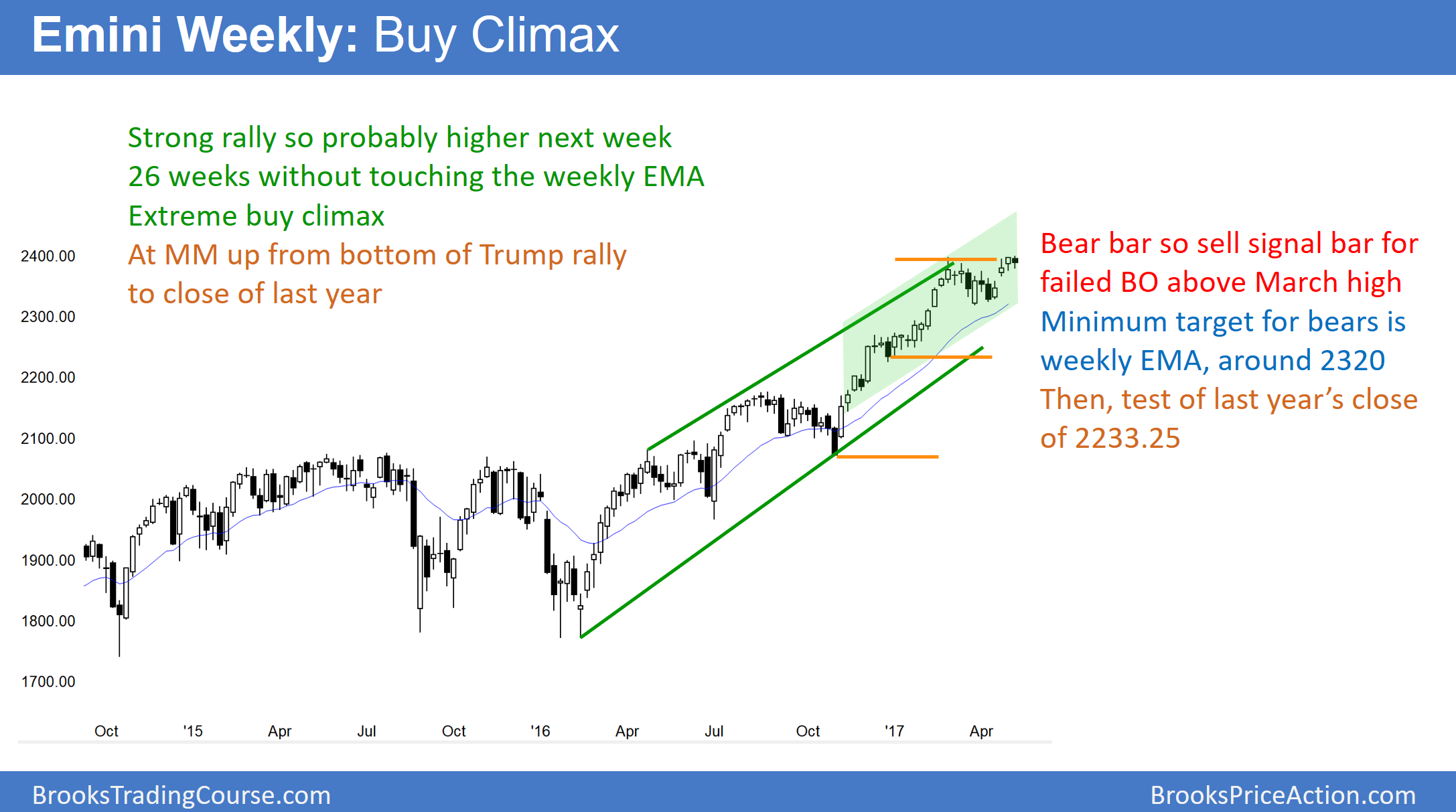 Emini Weekly: Buy Climax

Strong rally so probably higher next week
26 weeks without touching the weekly EMA
Extreme buy climax
At MM up from bottom of Trump rally to close of last year

Bear bar so sell signal bar for failed BO above March high
Minimum target for bears is weekly EMA, around 2320
Then, test of last year's close of 2233.25

2400.00
2300.00
2200.00
2100.00
2000.00
1900.00
1800.00
1700.00

Oct '15 Apr Jul Oct '16 Apr Jul Oct '17 Apr

BrooksTradingCourse.com
BrooksPriceAction.com